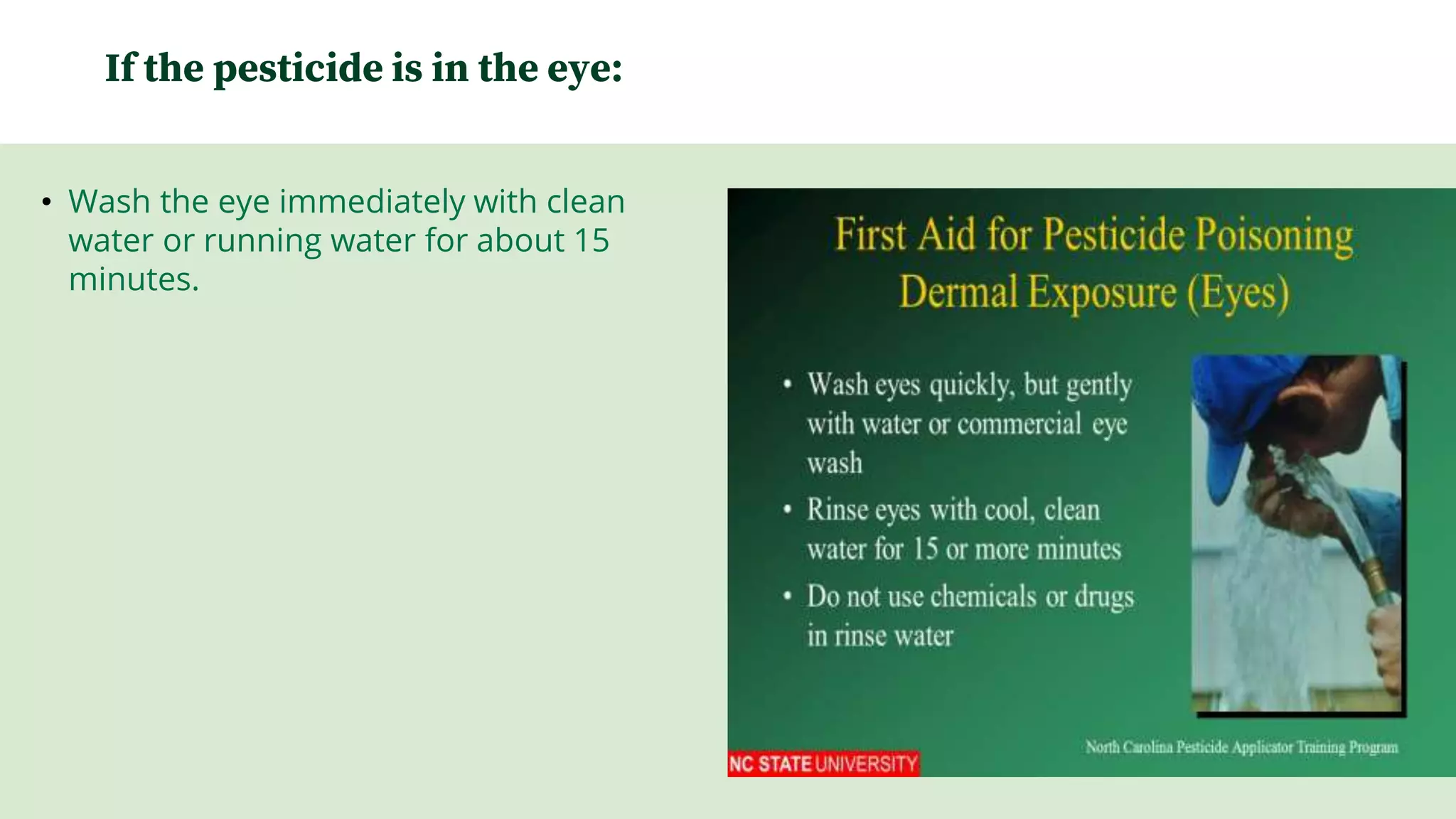 If the pesticide is in the eye:

• Wash the eye immediately with clean water or running water for about 15 minutes.

First Aid for Pesticide Poisoning
Dermal Exposure (Eyes)

• Wash eyes quickly, but gently with water or commercial eye wash
• Rinse eyes with cool, clean water for 15 or more minutes
• Do not use chemicals or drugs in rinse water

North Carolina Pesticide Applicator Training Program

NC STATE UNIVERSITY